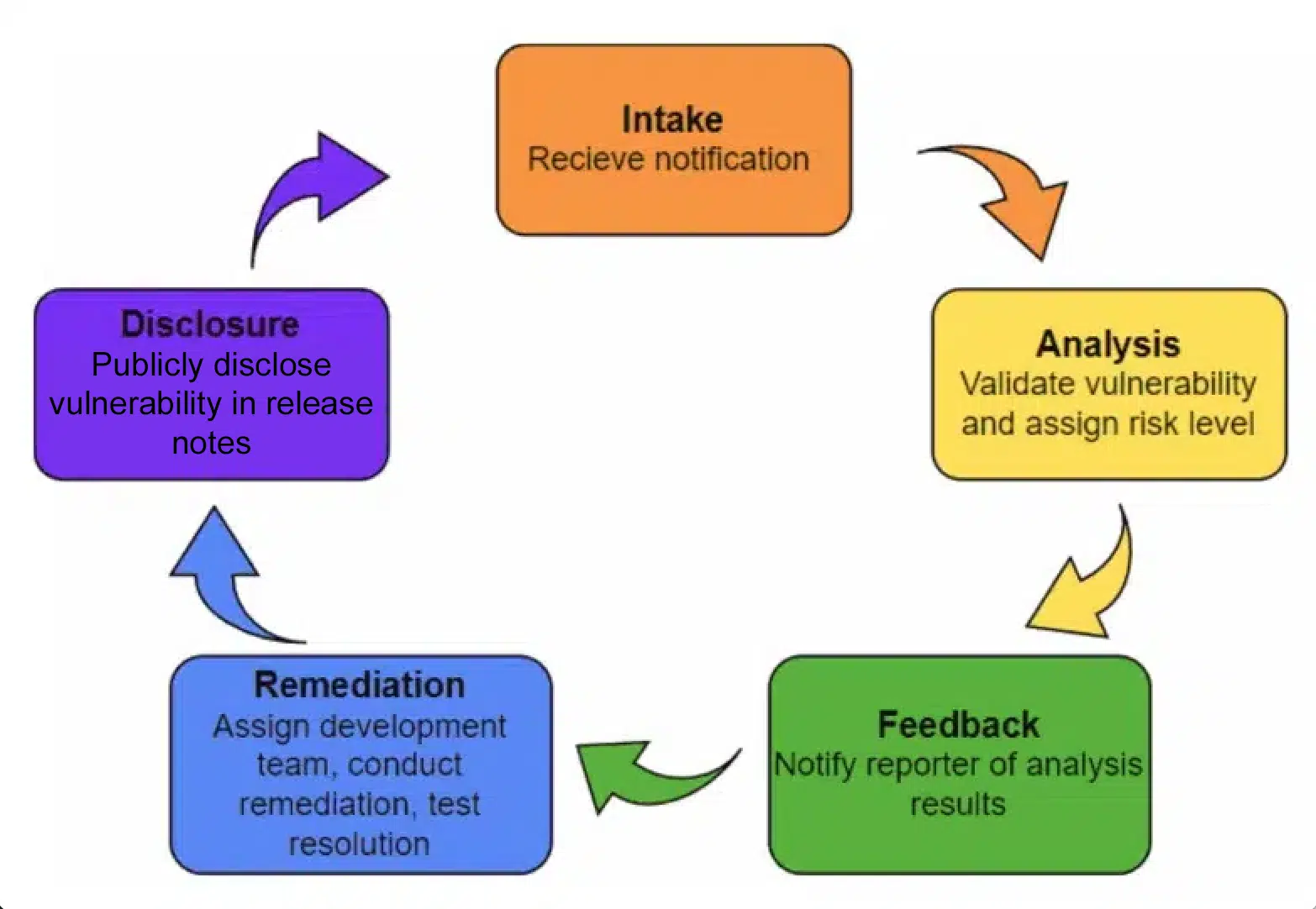 Intake
Recieve notification

Analysis
Validate vulnerability and assign risk level

Feedback
Notify reporter of analysis results

Remediation
Assign development team, conduct remediation, test resolution

Disclosure
Publicly disclose vulnerability in release notes